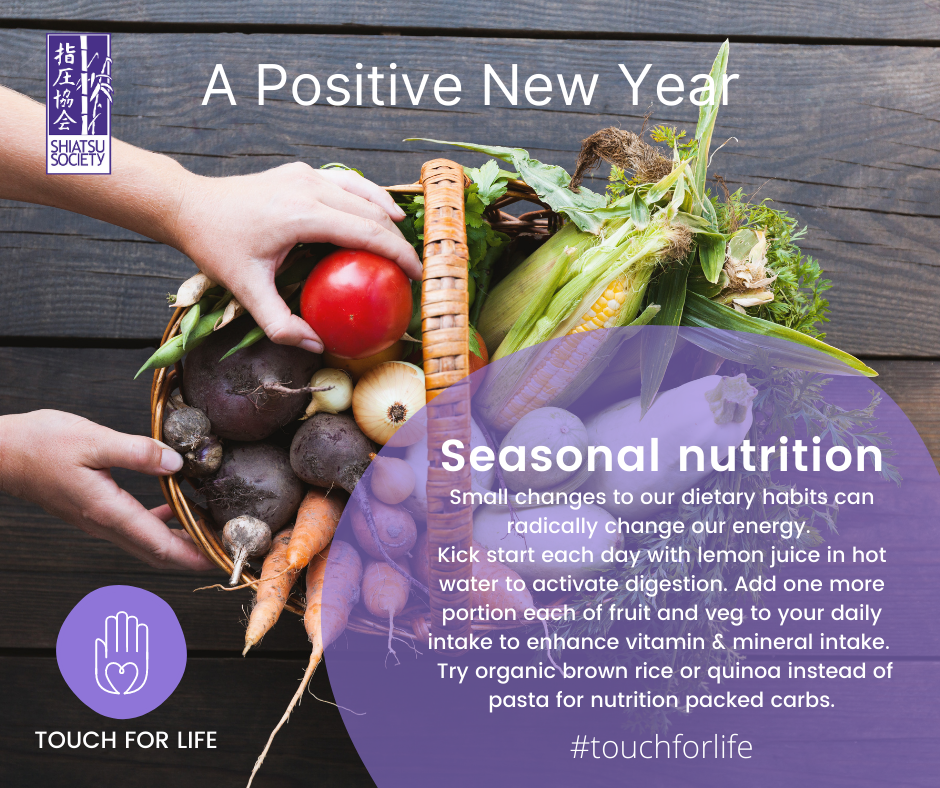 指圧協会
SHIATSU SOCIETY

A Positive New Year

Seasonal nutrition

Small changes to our dietary habits can radically change our energy.
Kick start each day with lemon juice in hot water to activate digestion. Add one more portion each of fruit and veg to your daily intake to enhance vitamin & mineral intake. Try organic brown rice or quinoa instead of pasta for nutrition packed carbs.

#touchforlife

TOUCH FOR LIFE